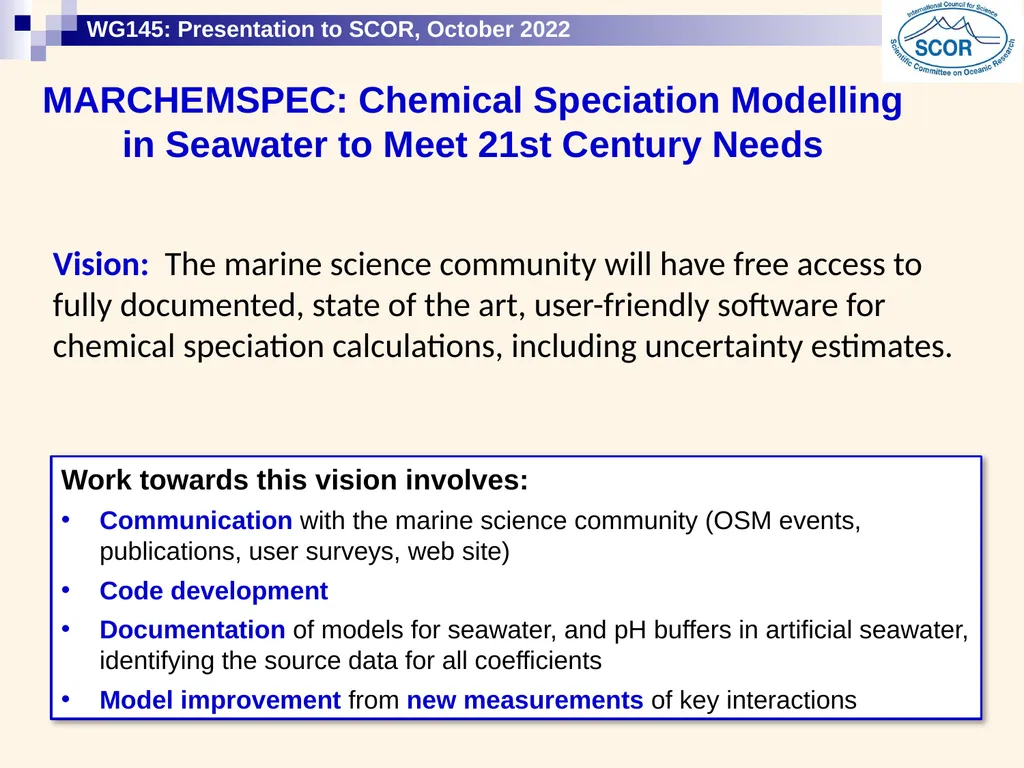 WG145: Presentation to SCOR, October 2022

International Council for Science
SCOR
Scientific Committee on Oceanic Research

MARCHEMSPEC: Chemical Speciation Modelling in Seawater to Meet 21st Century Needs

Vision: The marine science community will have free access to fully documented, state of the art, user-friendly software for chemical speciation calculations, including uncertainty estimates.

Work towards this vision involves:

• Communication with the marine science community (OSM events, publications, user surveys, web site)
• Code development
• Documentation of models for seawater, and pH buffers in artificial seawater, identifying the source data for all coefficients
• Model improvement from new measurements of key interactions